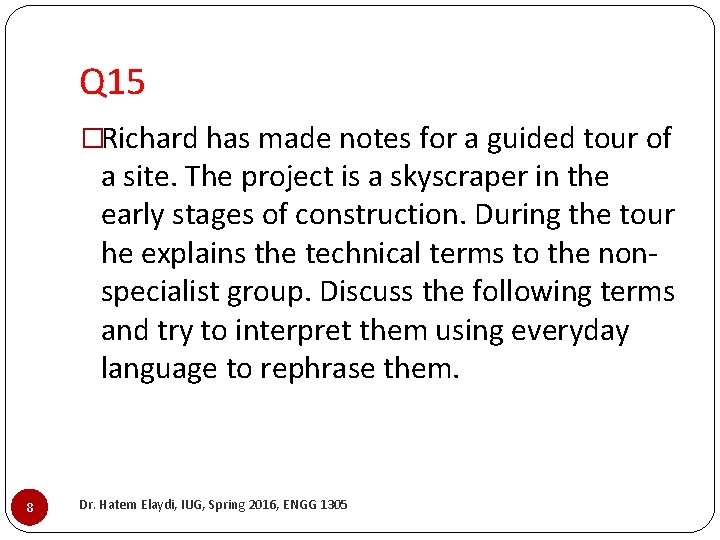 Q15

□Richard has made notes for a guided tour of a site. The project is a skyscraper in the early stages of construction. During the tour he explains the technical terms to the non-specialist group. Discuss the following terms and try to interpret them using everyday language to rephrase them.

8

Dr. Hatem Elaydi, IUG, Spring 2016, ENGG 1305